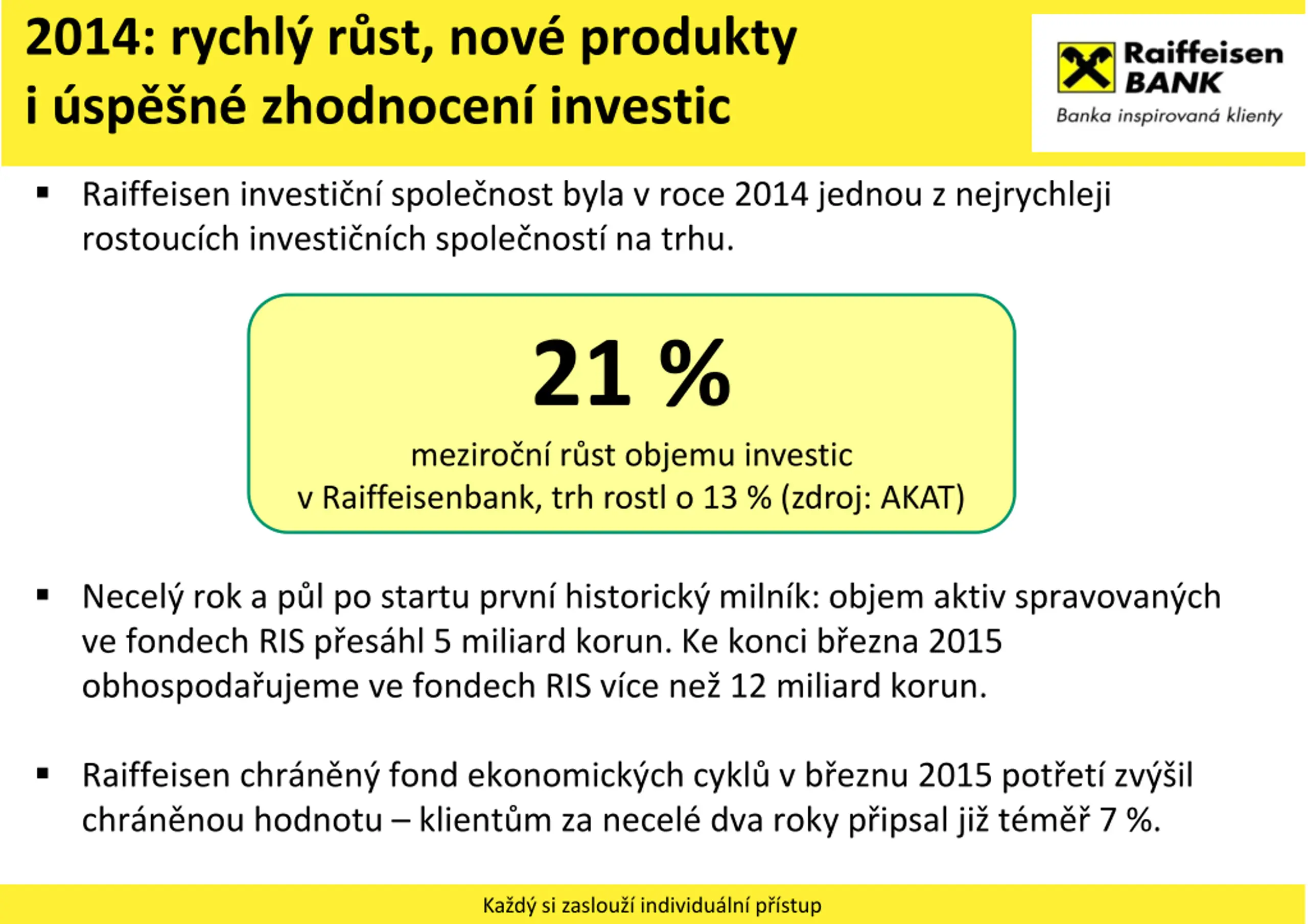 2014: rychlý růst, nové produkty i úspěšné zhodnocení investic

Raiffeisen BANK
Banka inspirovaná klienty

▪ Raiffeisen investiční společnost byla v roce 2014 jednou z nejrychleji rostoucích investičních společností na trhu.

21 %
meziroční růst objemu investic v Raiffeisenbank, trh rostl o 13 % (zdroj: AKAT)

▪ Necelý rok a půl po startu první historický milník: objem aktiv spravovaných ve fondech RIS přesáhl 5 miliard korun. Ke konci března 2015 obhospodařujeme ve fondech RIS více než 12 miliard korun.

▪ Raiffeisen chráněný fond ekonomických cyklů v březnu 2015 potřetí zvýšil chráněnou hodnotu – klientům za necelé dva roky připsal již téměř 7 %.

Každý si zaslouží individuální přístup